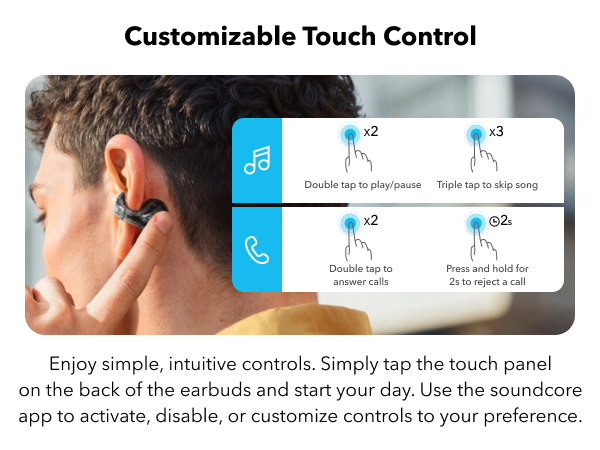 Customizable Touch Control

x2
Double tap to play/pause

x3
Triple tap to skip song

x2
Double tap to answer calls

2s
Press and hold for 2s to reject a call

Enjoy simple, intuitive controls. Simply tap the touch panel on the back of the earbuds and start your day. Use the soundcore app to activate, disable, or customize controls to your preference.